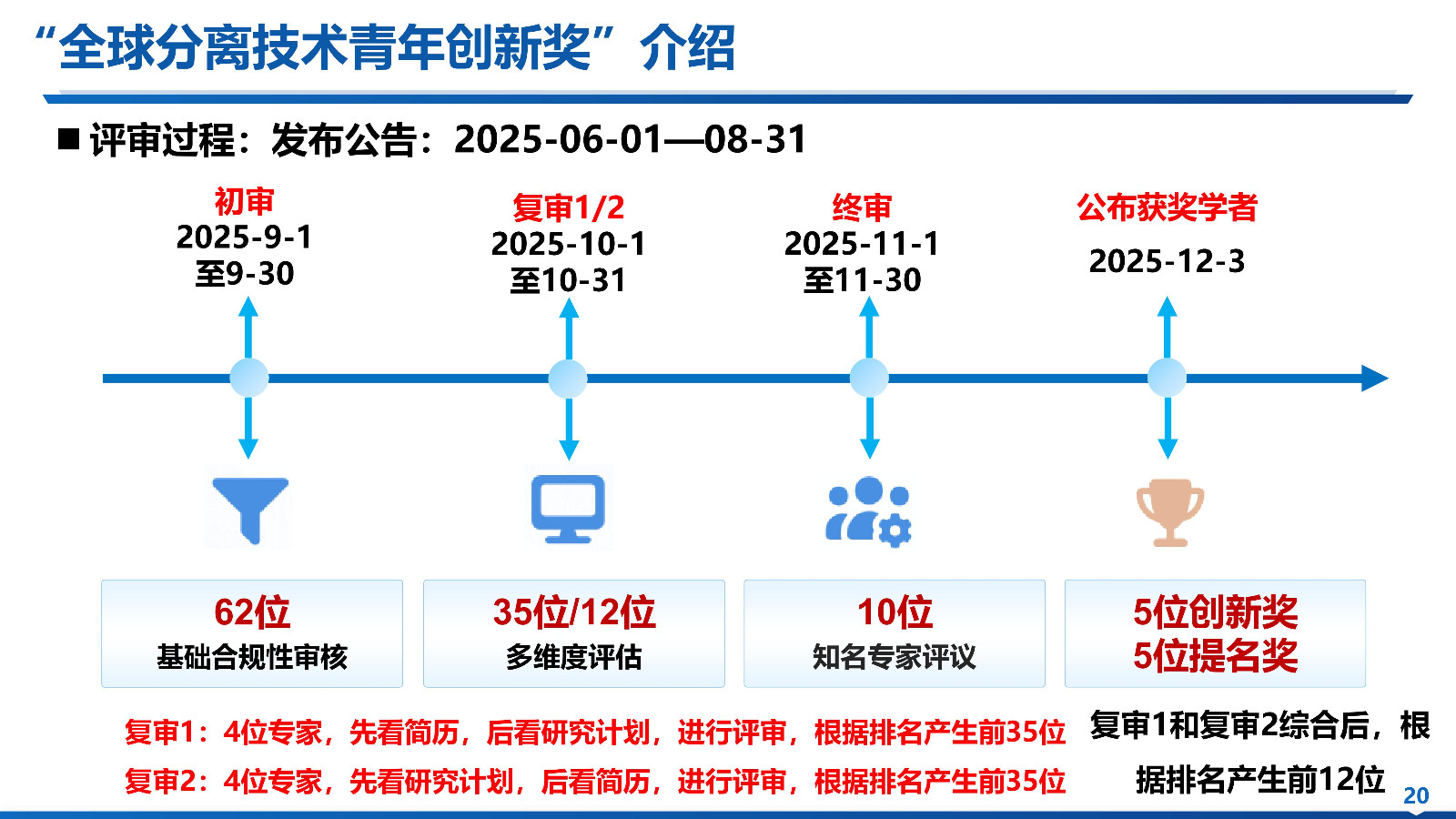 “全球分离技术青年创新奖”介绍

■ 评审过程：发布公告：2025-06-01—08-31

初审
2025-9-1
至9-30

复审1/2
2025-10-1
至10-31

终审
2025-11-1
至11-30

公布获奖学者
2025-12-3

62位
基础合规性审核

35位/12位
多维度评估

10位
知名专家评议

5位创新奖
5位提名奖

复审1：4位专家，先看简历，后看研究计划，进行评审，根据排名产生前35位
复审2：4位专家，先看研究计划，后看简历，进行评审，根据排名产生前35位

复审1和复审2综合后，根据排名产生前12位

20